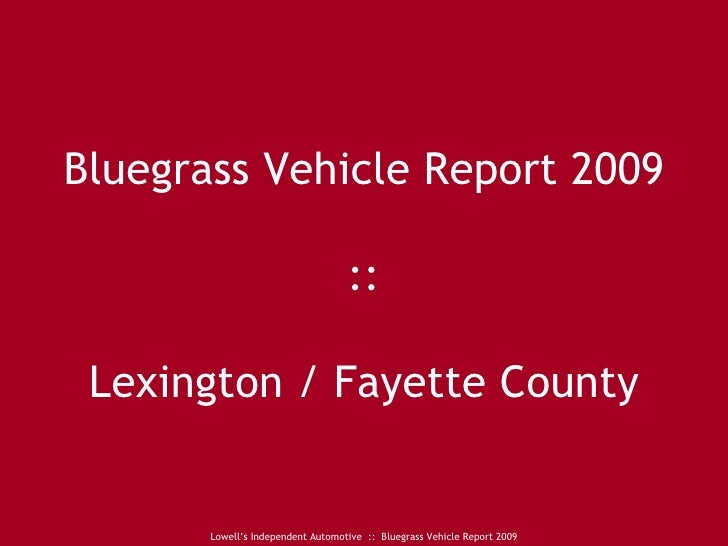 Bluegrass Vehicle Report 2009

::

Lexington / Fayette County

Lowell's Independent Automotive :: Bluegrass Vehicle Report 2009